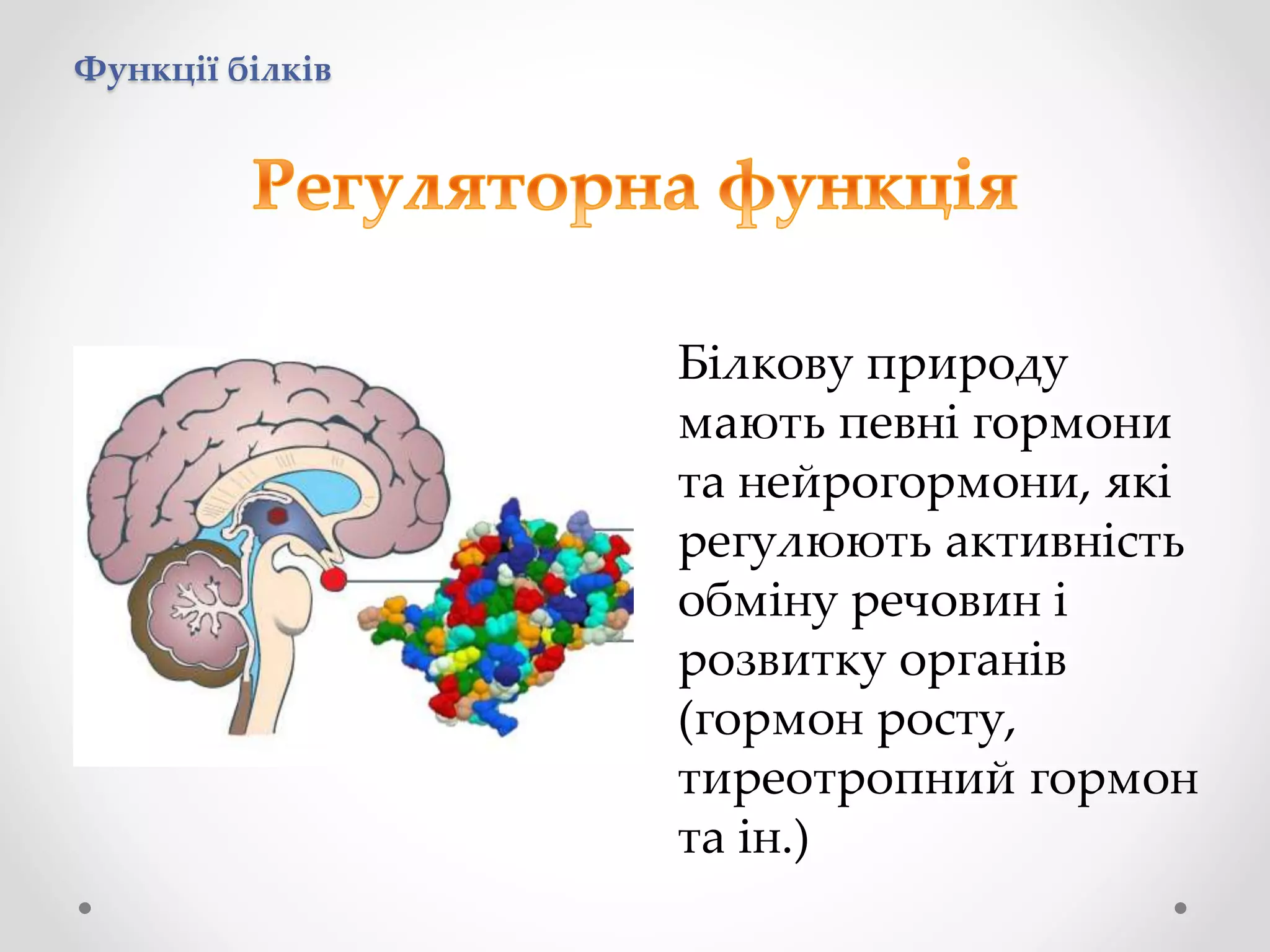 Функції білків

Регуляторна функція

Білкову природу мають певні гормони та нейрогормони, які регулюють активність обміну речовин і розвитку органів (гормон росту, тиреотропний гормон та ін.)